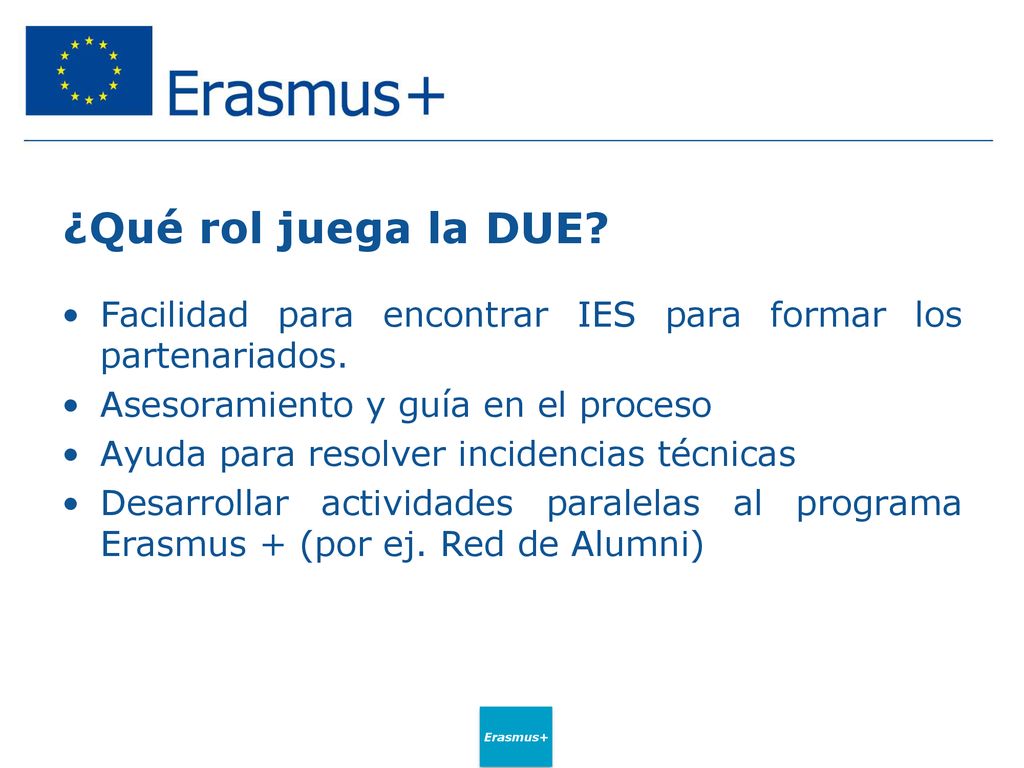 Erasmus+

¿Qué rol juega la DUE?

• Facilidad para encontrar IES para formar los partenariados.
• Asesoramiento y guía en el proceso
• Ayuda para resolver incidencias técnicas
• Desarrollar actividades paralelas al programa Erasmus + (por ej. Red de Alumni)

Erasmus+